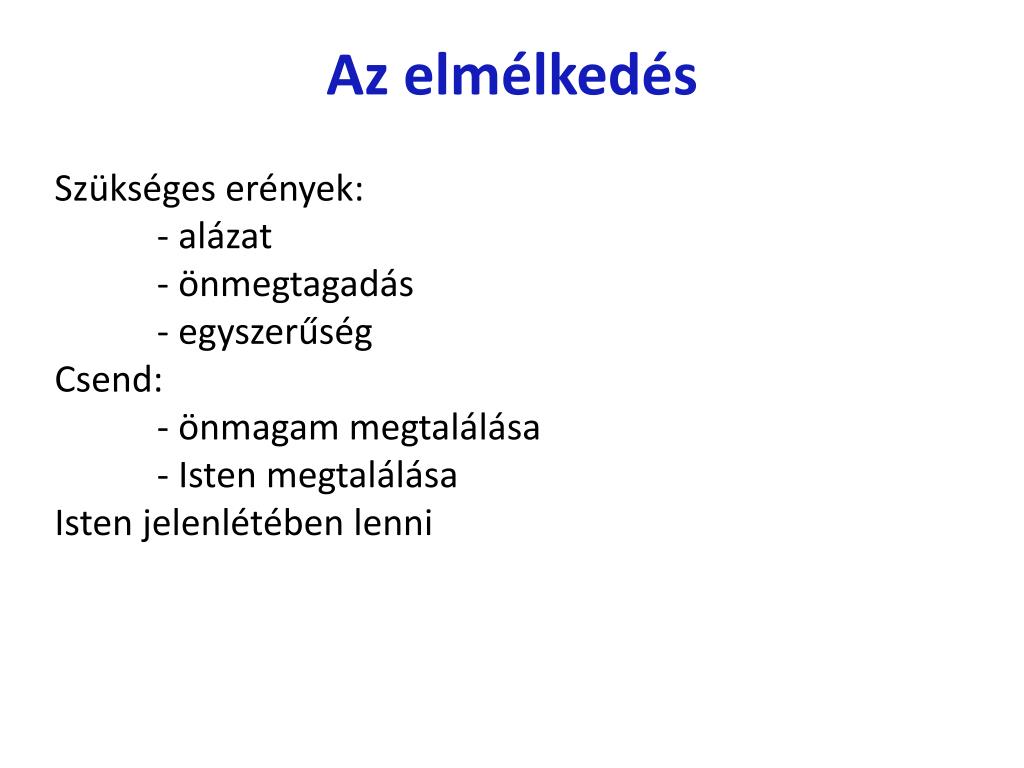 Az elmélkedés

Szükséges erények:
- alázat
- önmegtagadás
- egyszerűség
Csend:
- önmagam megtalálása
- Isten megtalálása
Isten jelenlétében lenni